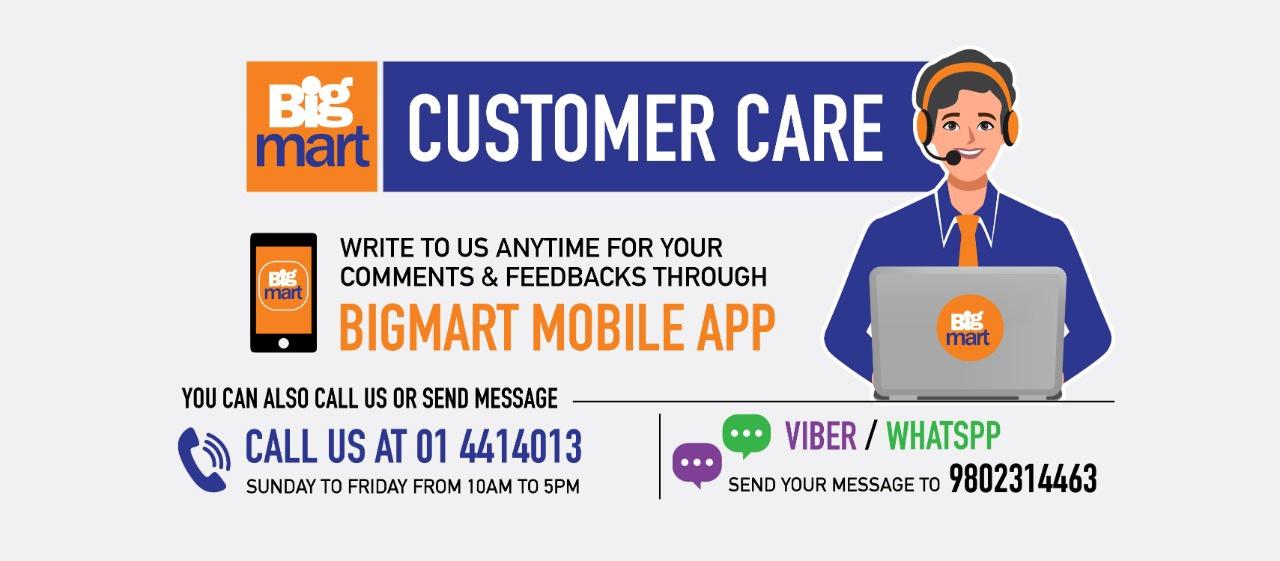 Big mart

CUSTOMER CARE

Big mart

WRITE TO US ANYTIME FOR YOUR COMMENTS & FEEDBACKS THROUGH

BIGMART MOBILE APP

Big mart

YOU CAN ALSO CALL US OR SEND MESSAGE

CALL US AT 01 4414013

SUNDAY TO FRIDAY FROM 10AM TO 5PM

VIBER / WHATSPP

SEND YOUR MESSAGE TO 9802314463